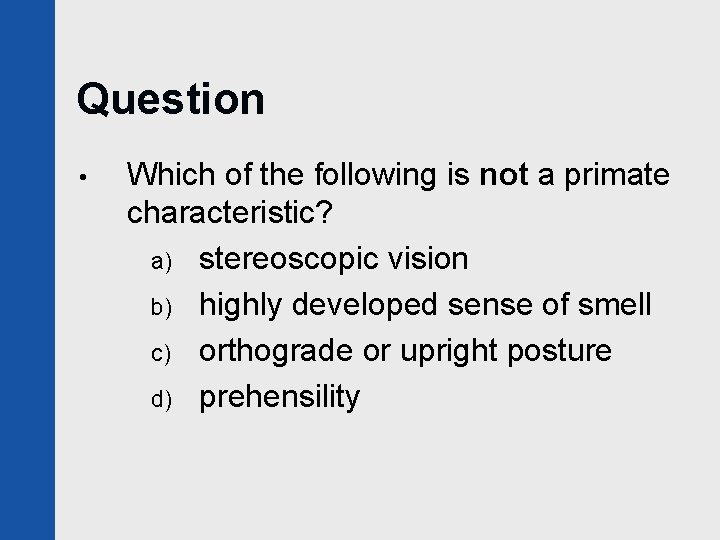 Question

• Which of the following is not a primate characteristic?

a) stereoscopic vision

b) highly developed sense of smell

c) orthograde or upright posture

d) prehensility